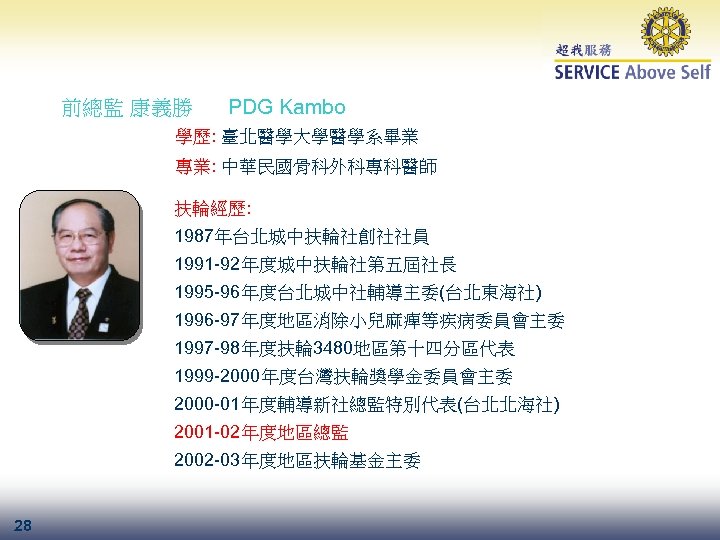 超我服務
SERVICE Above Self

前總監 康義勝　PDG Kambo

學歷: 臺北醫學大學醫學系畢業
專業: 中華民國骨科外科專科醫師

扶輪經歷:
1987年台北城中扶輪社創社社員
1991-92年度城中扶輪社第五屆社長
1995-96年度台北城中社輔導主委(台北東海社)
1996-97年度地區消除小兒麻痺等疾病委員會主委
1997-98年度扶輪3480地區第十四分區代表
1999-2000年度台灣扶輪獎學金委員會主委
2000-01年度輔導新社總監特別代表(台北北海社)
2001-02年度地區總監
2002-03年度地區扶輪基金主委

28